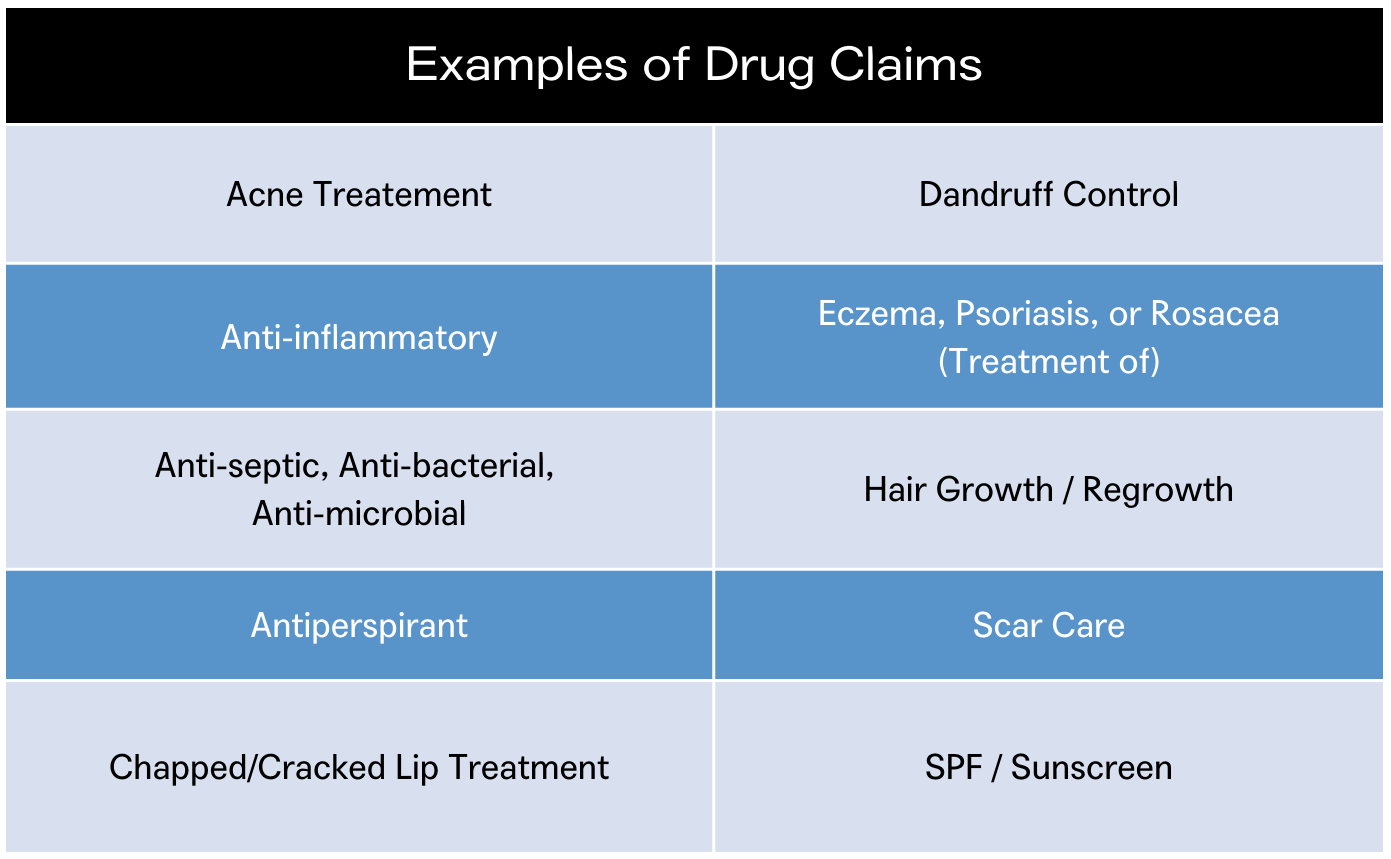 | Examples of Drug Claims | |
|---|---|
| Acne Treatement | Dandruff Control |
| Anti-inflammatory | Eczema, Psoriasis, or Rosacea (Treatment of) |
| Anti-septic, Anti-bacterial, Anti-microbial | Hair Growth / Regrowth |
| Antiperspirant | Scar Care |
| Chapped/Cracked Lip Treatment | SPF / Sunscreen |